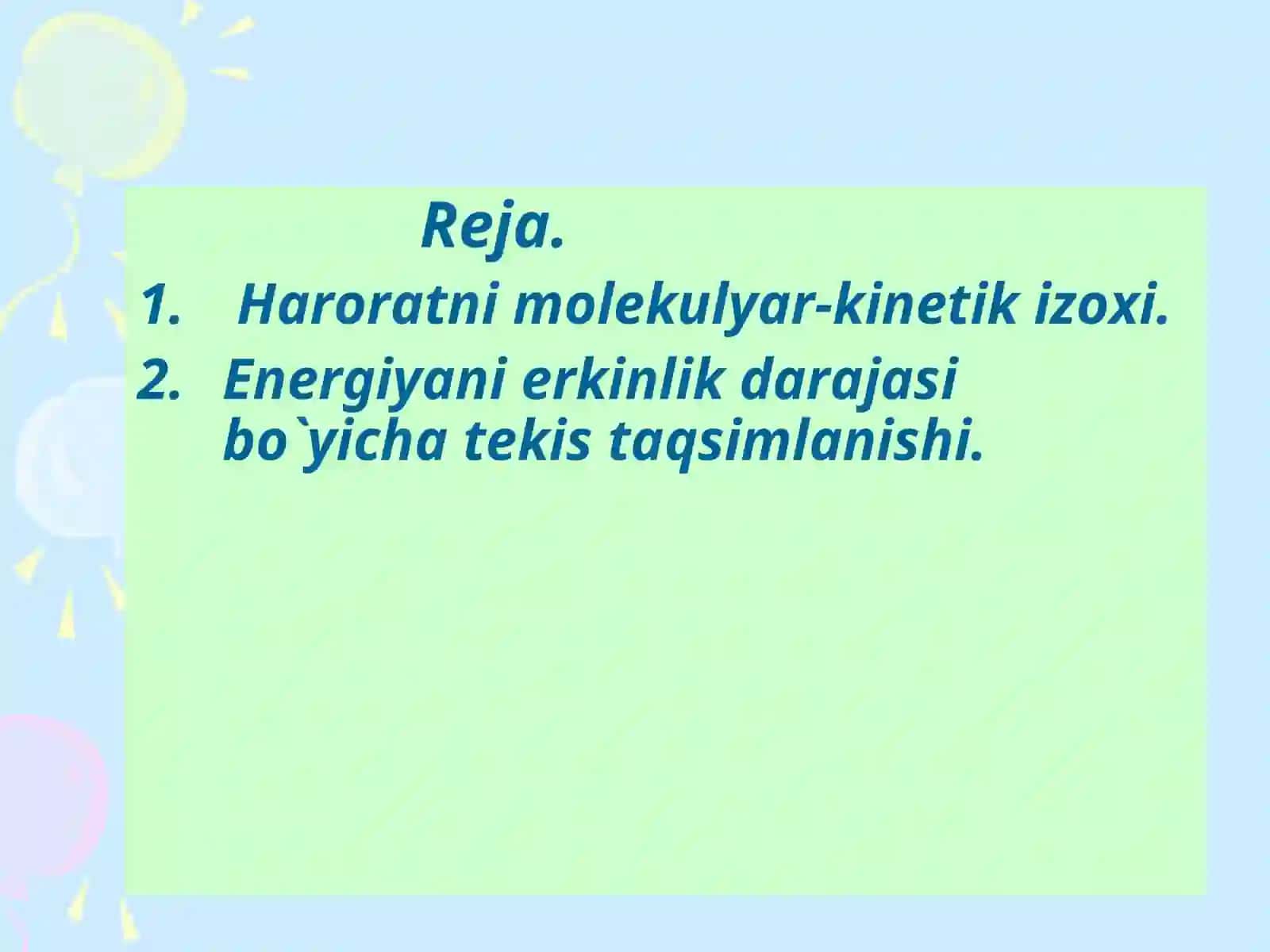 Reja.

1. Haroratni molekulyar-kinetik izoxi.
2. Energiyani erkinlik darajasi bo`yicha tekis taqsimlanishi.